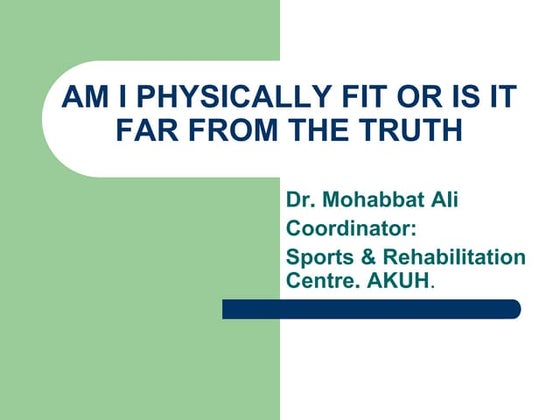 AM I PHYSICALLY FIT OR IS IT FAR FROM THE TRUTH

Dr. Mohabbat Ali
Coordinator:
Sports & Rehabilitation Centre. AKUH.